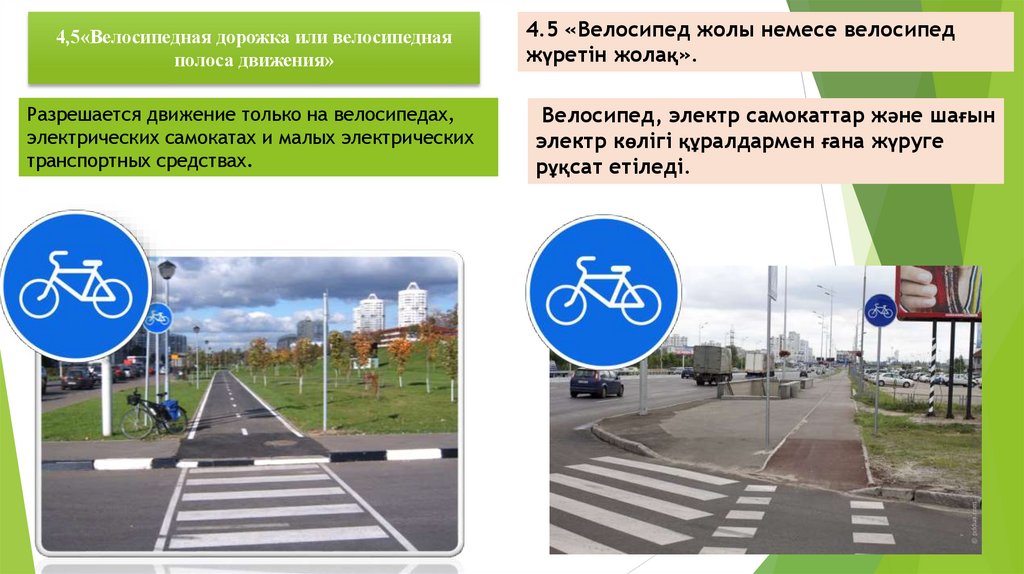 4,5«Велосипедная дорожка или велосипедная полоса движения»

Разрешается движение только на велосипедах, электрических самокатах и малых электрических транспортных средствах.

4.5 «Велосипед жолы немесе велосипед жүретін жолақ».

Велосипед, электр самокаттар және шағын электр көлігі құралдармен ғана жүруге рұқсат етіледі.